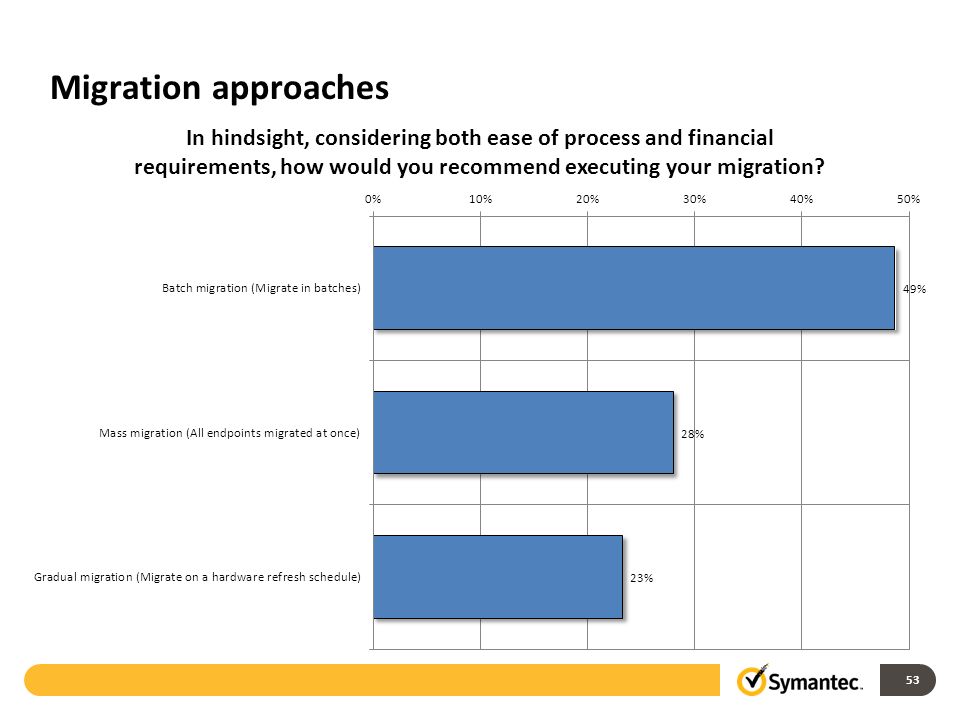 Migration approaches

In hindsight, considering both ease of process and financial requirements, how would you recommend executing your migration?

0% 10% 20% 30% 40% 50%

Batch migration (Migrate in batches) 49%

Mass migration (All endpoints migrated at once) 28%

Gradual migration (Migrate on a hardware refresh schedule) 23%

Symantec.

53